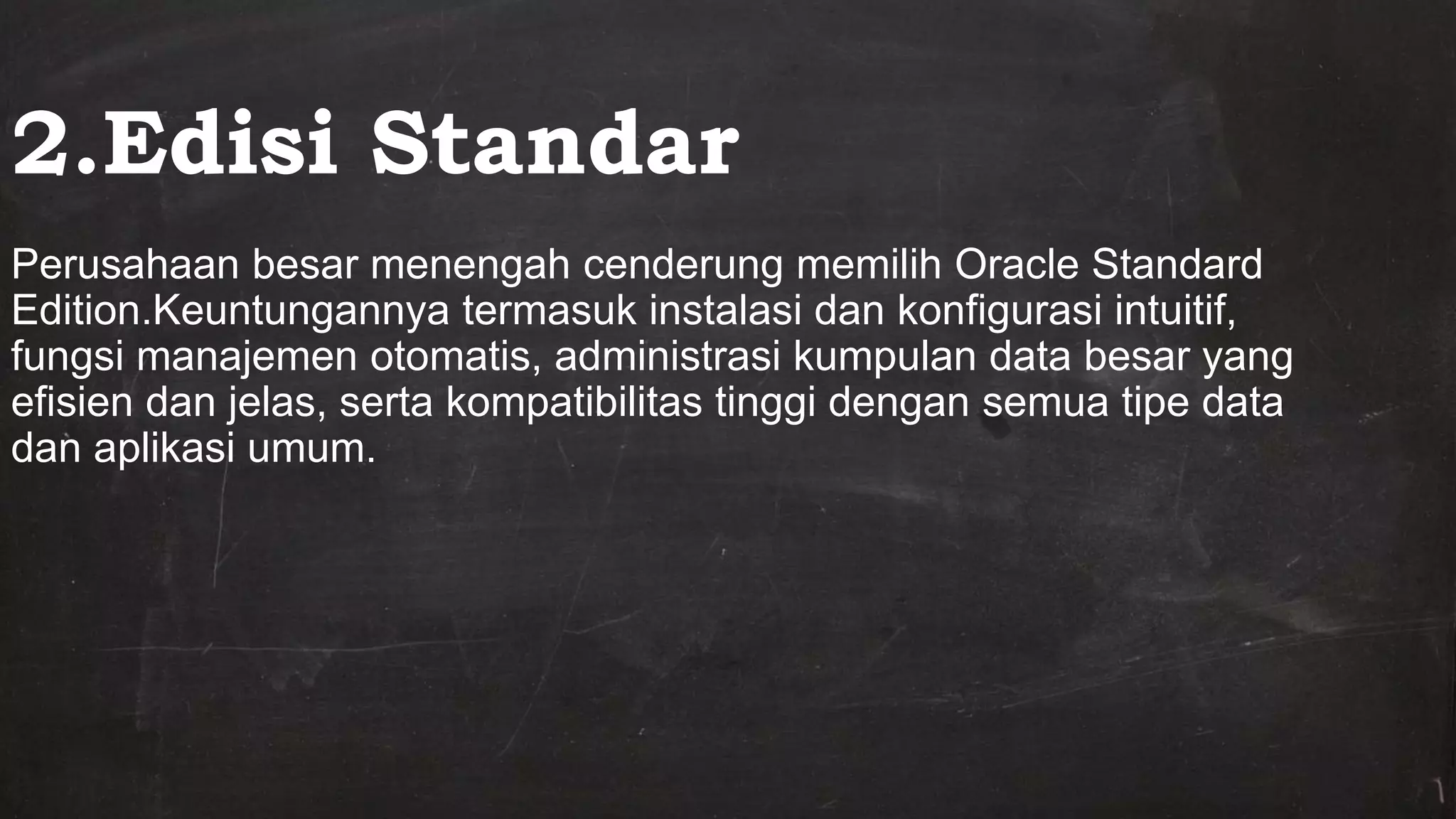 2.Edisi Standar

Perusahaan besar menengah cenderung memilih Oracle Standard Edition.Keuntungannya termasuk instalasi dan konfigurasi intuitif, fungsi manajemen otomatis, administrasi kumpulan data besar yang efisien dan jelas, serta kompatibilitas tinggi dengan semua tipe data dan aplikasi umum.